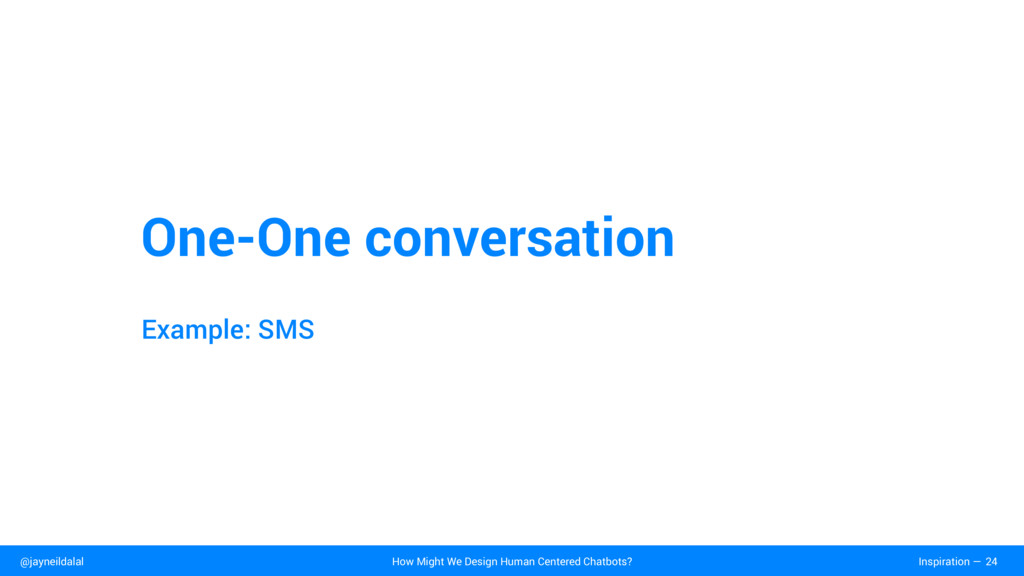 One-One conversation

Example: SMS

@jayneildalal

How Might We Design Human Centered Chatbots?

Inspiration — 24